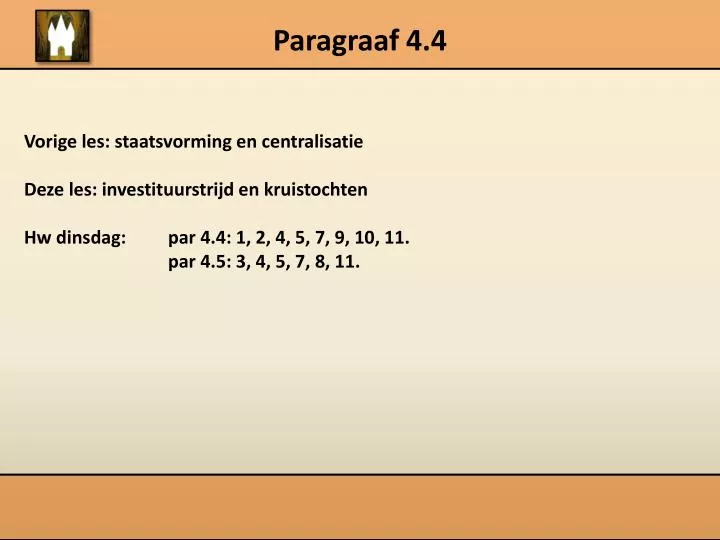 Paragraaf 4.4

Vorige les: staatsvorming en centralisatie

Deze les: investituurstrijd en kruistochten

Hw dinsdag: par 4.4: 1, 2, 4, 5, 7, 9, 10, 11.
par 4.5: 3, 4, 5, 7, 8, 11.